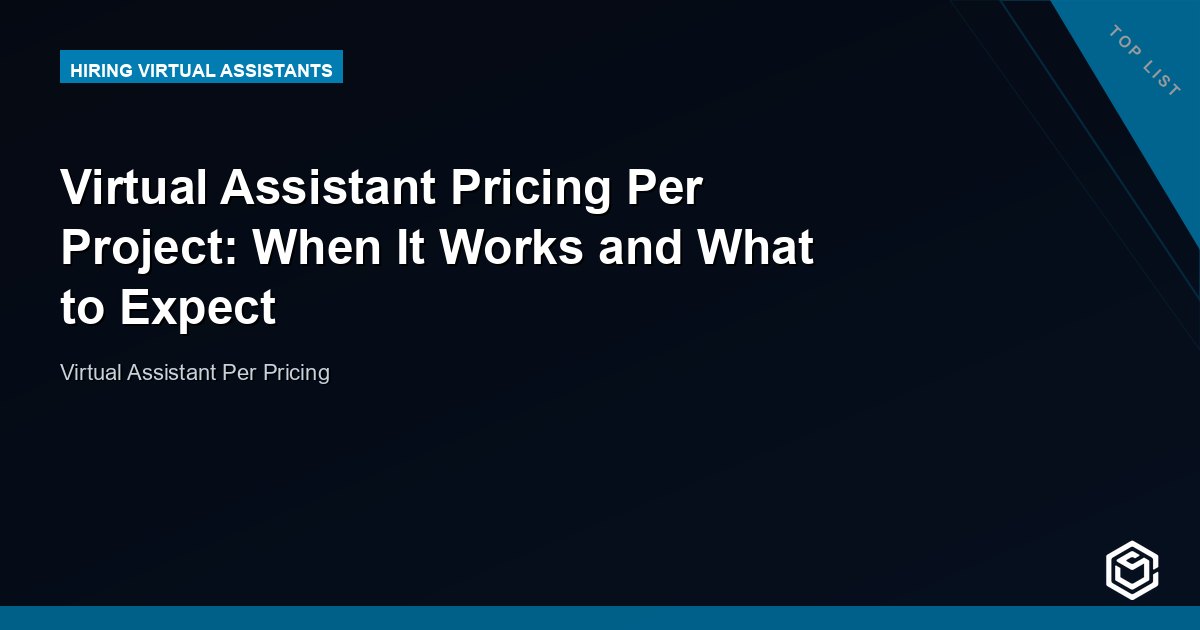 HIRING VIRTUAL ASSISTANTS

TOP LIST

Virtual Assistant Pricing Per Project: When It Works and What to Expect

Virtual Assistant Per Pricing